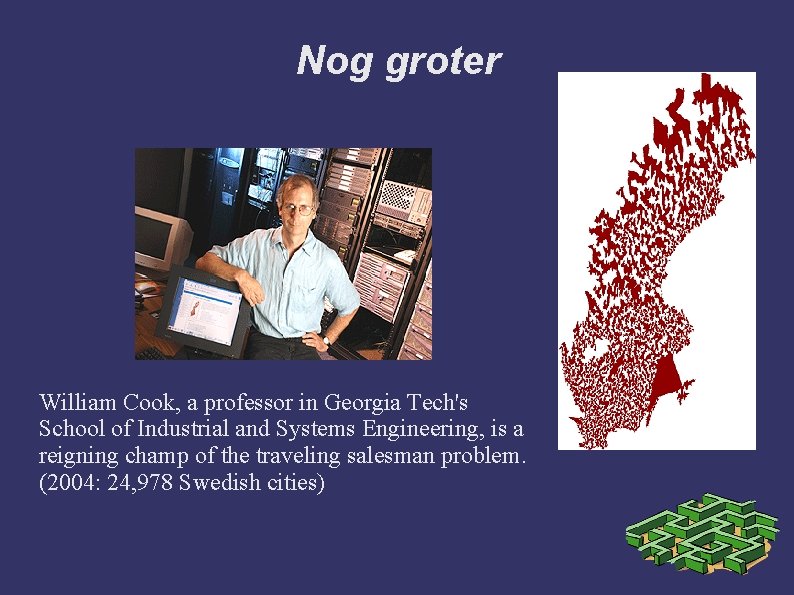 Nog groter

William Cook, a professor in Georgia Tech's School of Industrial and Systems Engineering, is a reigning champ of the traveling salesman problem. (2004: 24,978 Swedish cities)